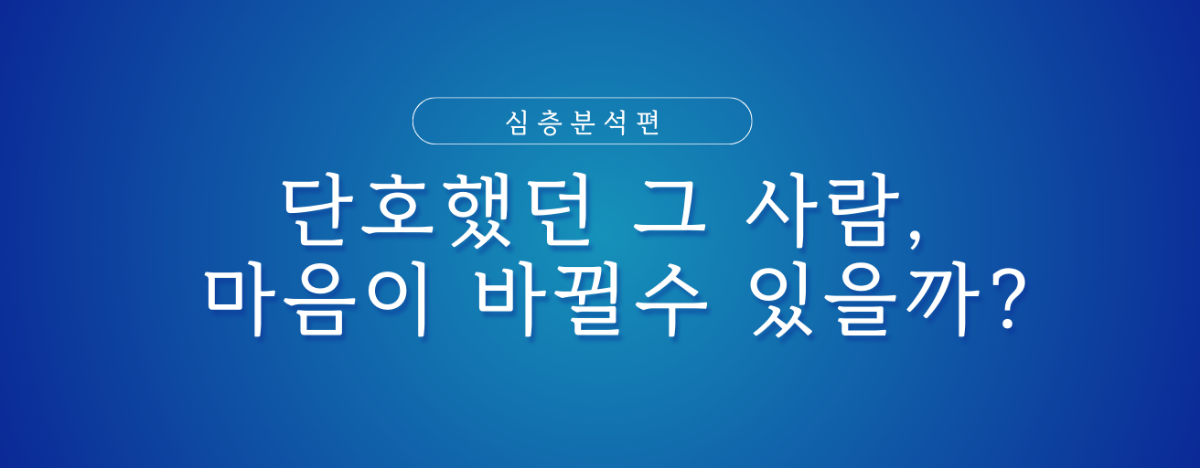 심층분석편

단호했던 그 사람,
마음이 바뀔수 있을까?